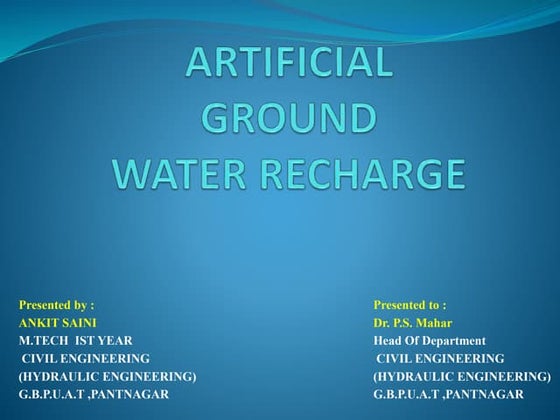 ARTIFICIAL GROUND WATER RECHARGE

Presented by :
ANKIT SAINI
M.TECH IST YEAR
CIVIL ENGINEERING
(HYDRAULIC ENGINEERING)
G.B.P.U.A.T ,PANTNAGAR

Presented to :
Dr. P.S. Mahar
Head Of Department
CIVIL ENGINEERING
(HYDRAULIC ENGINEERING)
G.B.P.U.A.T ,PANTNAGAR